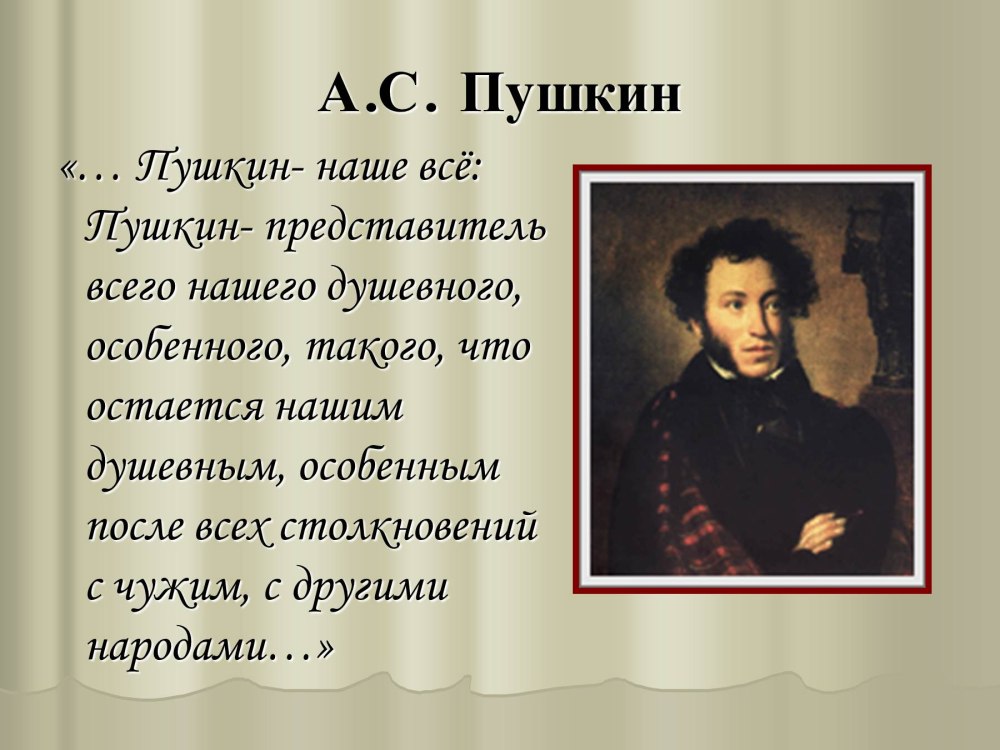 А.С. Пушкин

«… Пушкин- наше всё: Пушкин- представитель всего нашего душевного, особенного, такого, что остается нашим душевным, особенным после всех столкновений с чужим, с другими народами…»